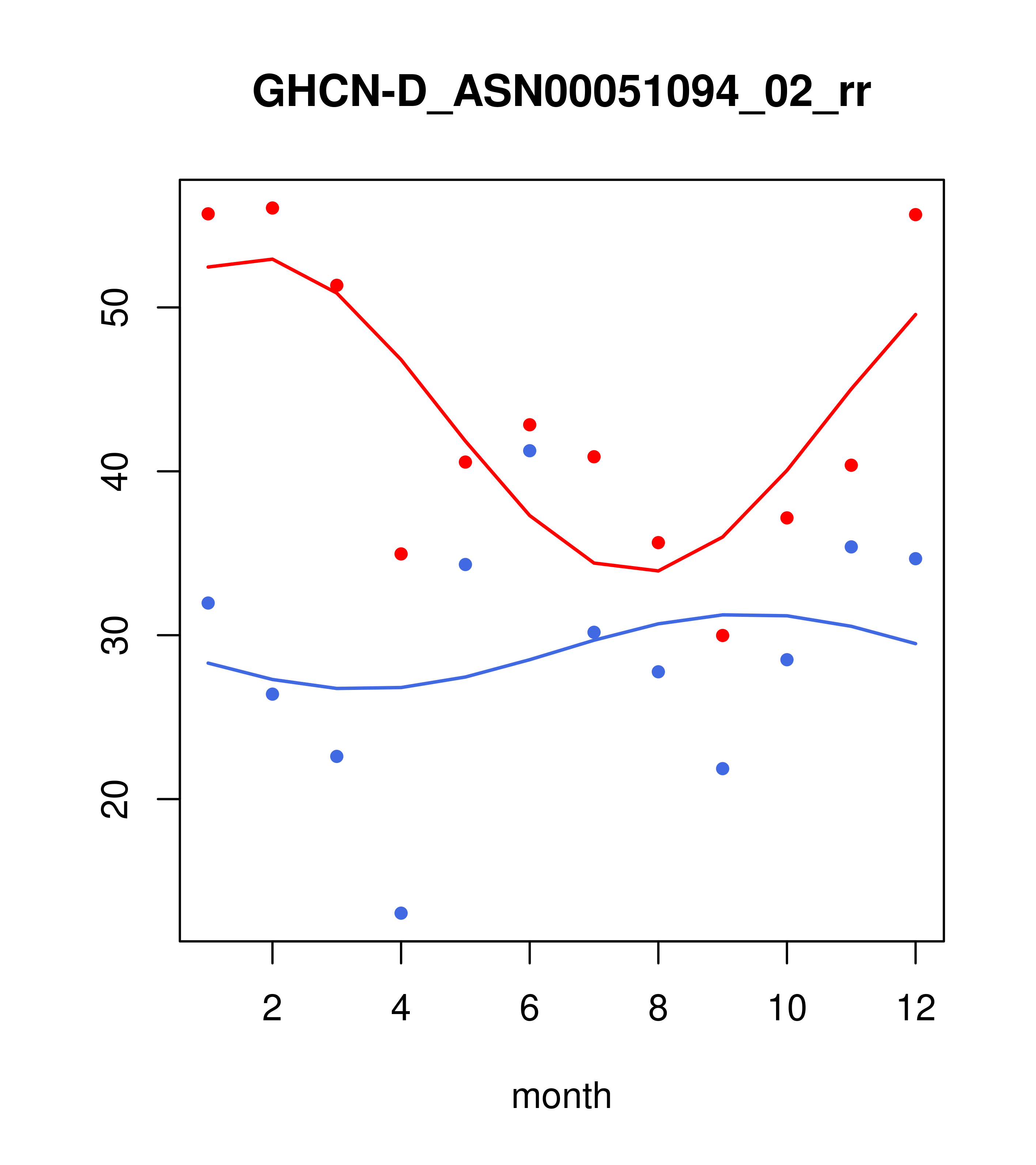 GHCN-D_ASN00051094_02_rr

50
40
30
20

2
4
6
8
10
12

month